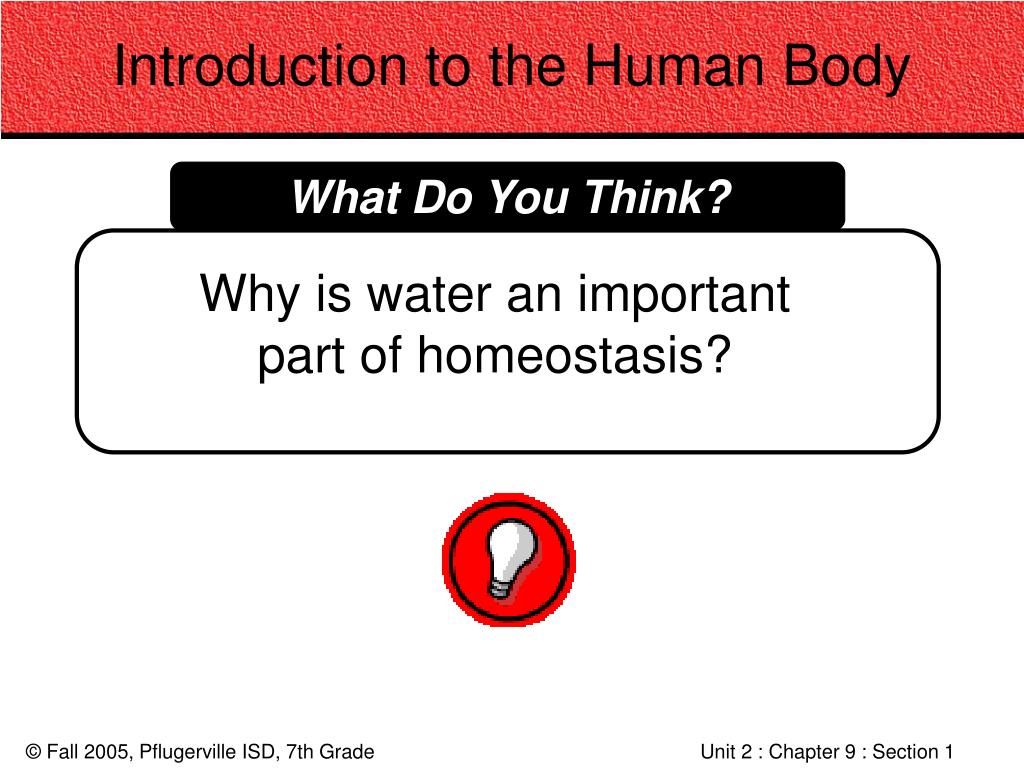 Introduction to the Human Body

What Do You Think?

Why is water an important part of homeostasis?

© Fall 2005, Pflugerville ISD, 7th Grade

Unit 2 : Chapter 9 : Section 1